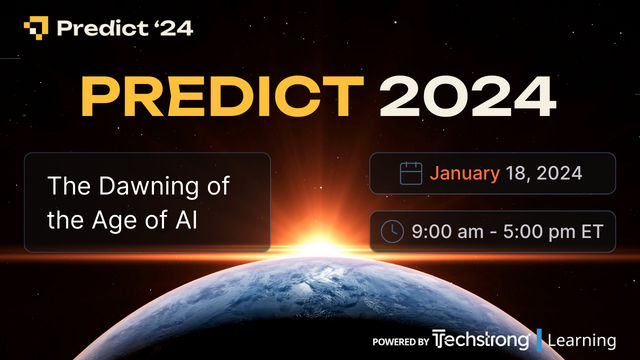 Predict '24

PREDICT 2024

The Dawning of the Age of AI

January 18, 2024

9:00 am - 5:00 pm ET

POWERED BY Techstrong | Learning